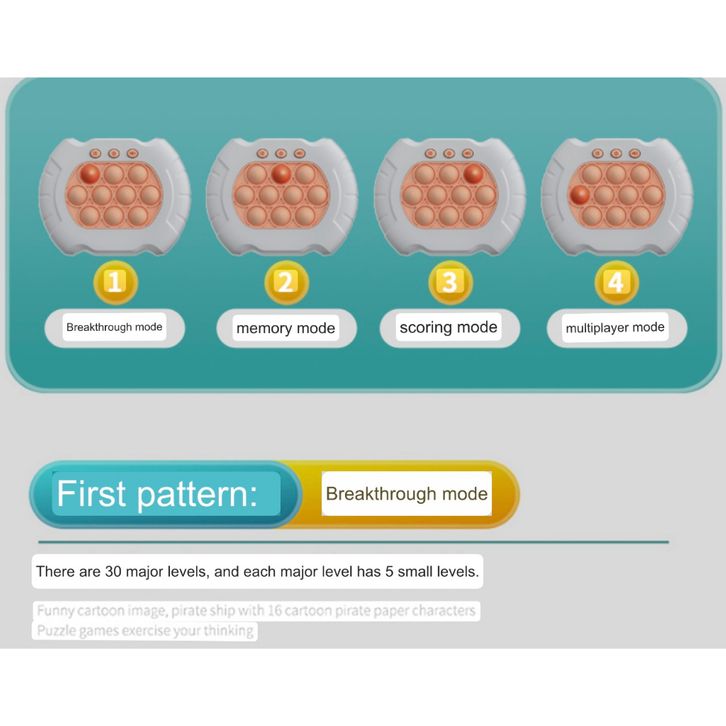 1
Breakthrough mode

2
memory mode

3
scoring mode

4
multiplayer mode

First pattern: Breakthrough mode

There are 30 major levels, and each major level has 5 small levels.

Funny cartoon image, pirate ship with 16 cartoon pirate paper characters
Puzzle games exercise your thinking